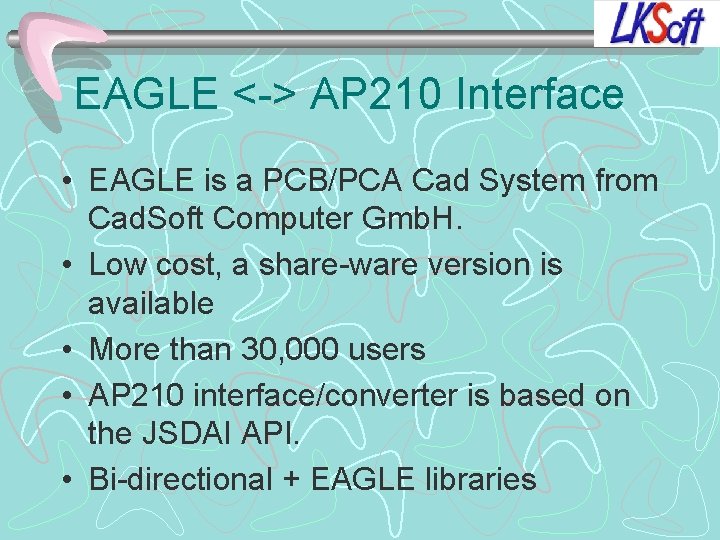 LKSoft

EAGLE <-> AP210 Interface

• EAGLE is a PCB/PCA Cad System from CadSoft Computer GmbH.
• Low cost, a share-ware version is available
• More than 30,000 users
• AP210 interface/converter is based on the JSDAI API.
• Bi-directional + EAGLE libraries